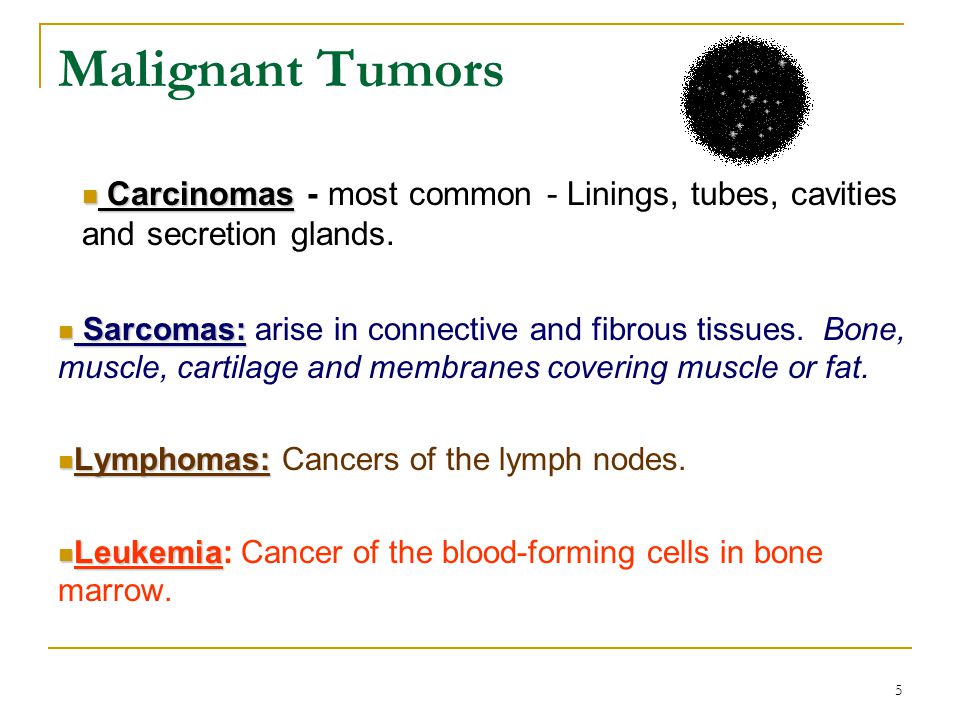 Malignant Tumors

Carcinomas - most common - Linings, tubes, cavities and secretion glands.

Sarcomas: arise in connective and fibrous tissues. Bone, muscle, cartilage and membranes covering muscle or fat.

Lymphomas: Cancers of the lymph nodes.

Leukemia: Cancer of the blood-forming cells in bone marrow.

5